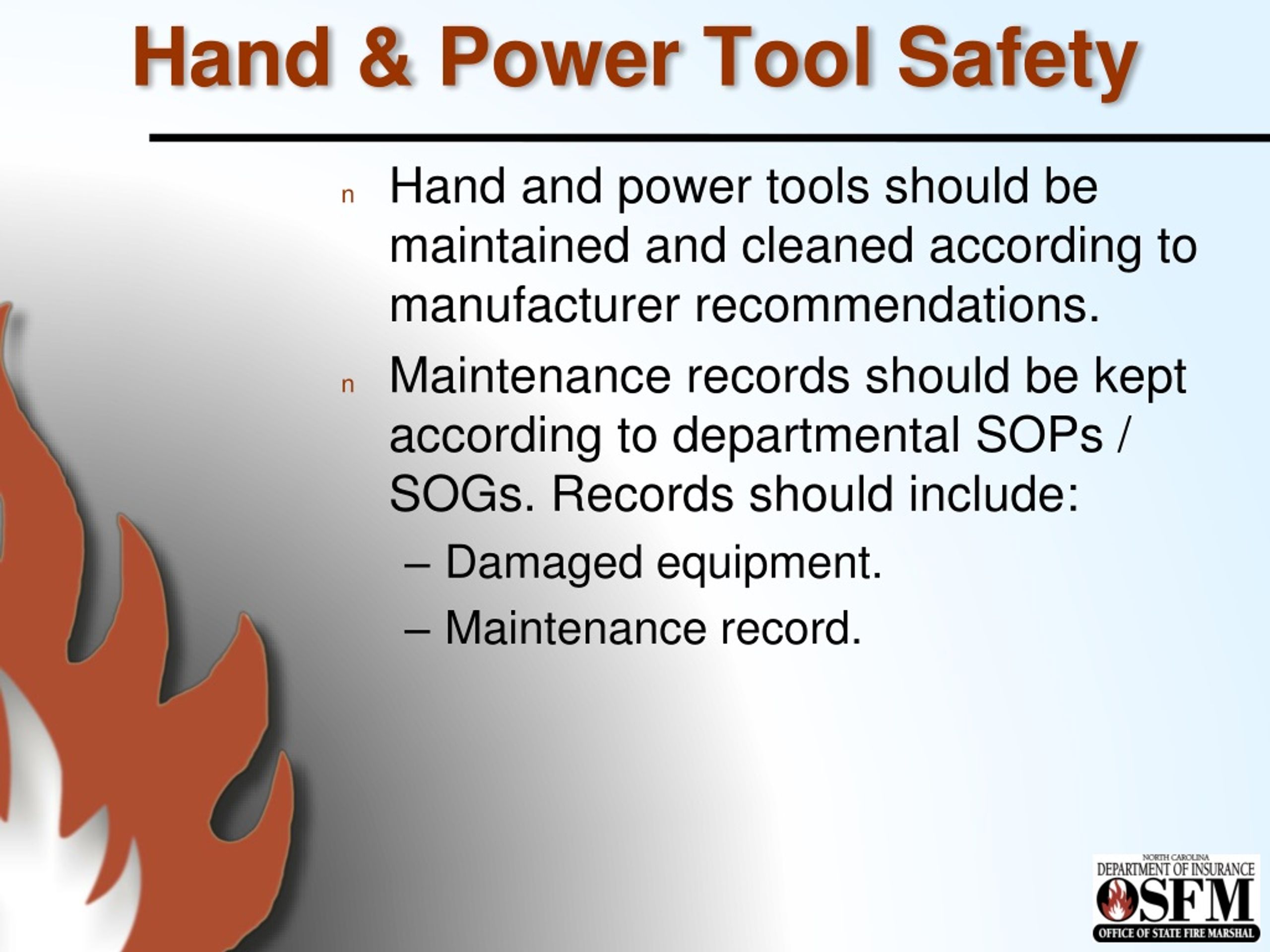 Hand & Power Tool Safety

n Hand and power tools should be maintained and cleaned according to manufacturer recommendations.

n Maintenance records should be kept according to departmental SOPs / SOGs. Records should include:

– Damaged equipment.

– Maintenance record.

NORTH CAROLINA
DEPARTMENT OF INSURANCE
OSFM
OFFICE OF STATE FIRE MARSHAL